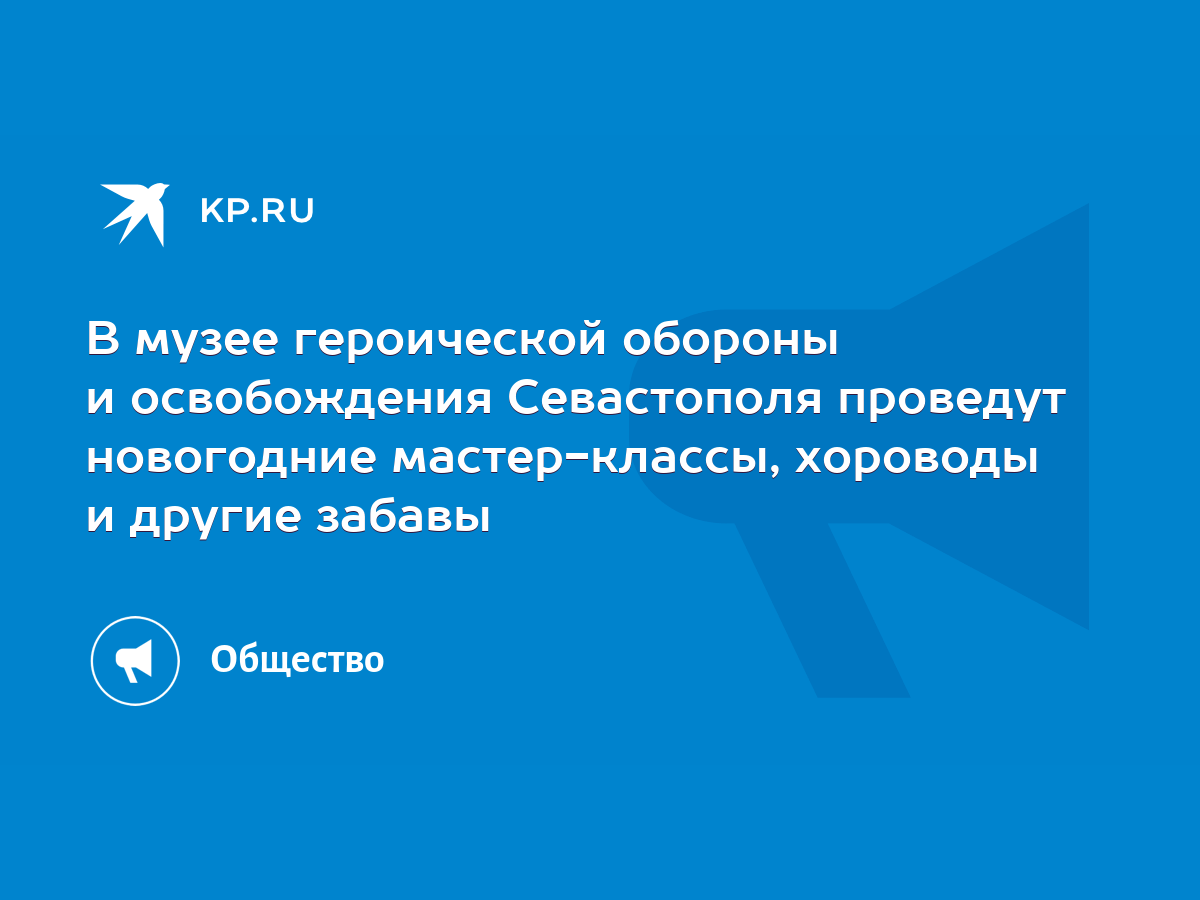 KP.RU

В музее героической обороны и освобождения Севастополя проведут новогодние мастер-классы, хороводы и другие забавы

Общество